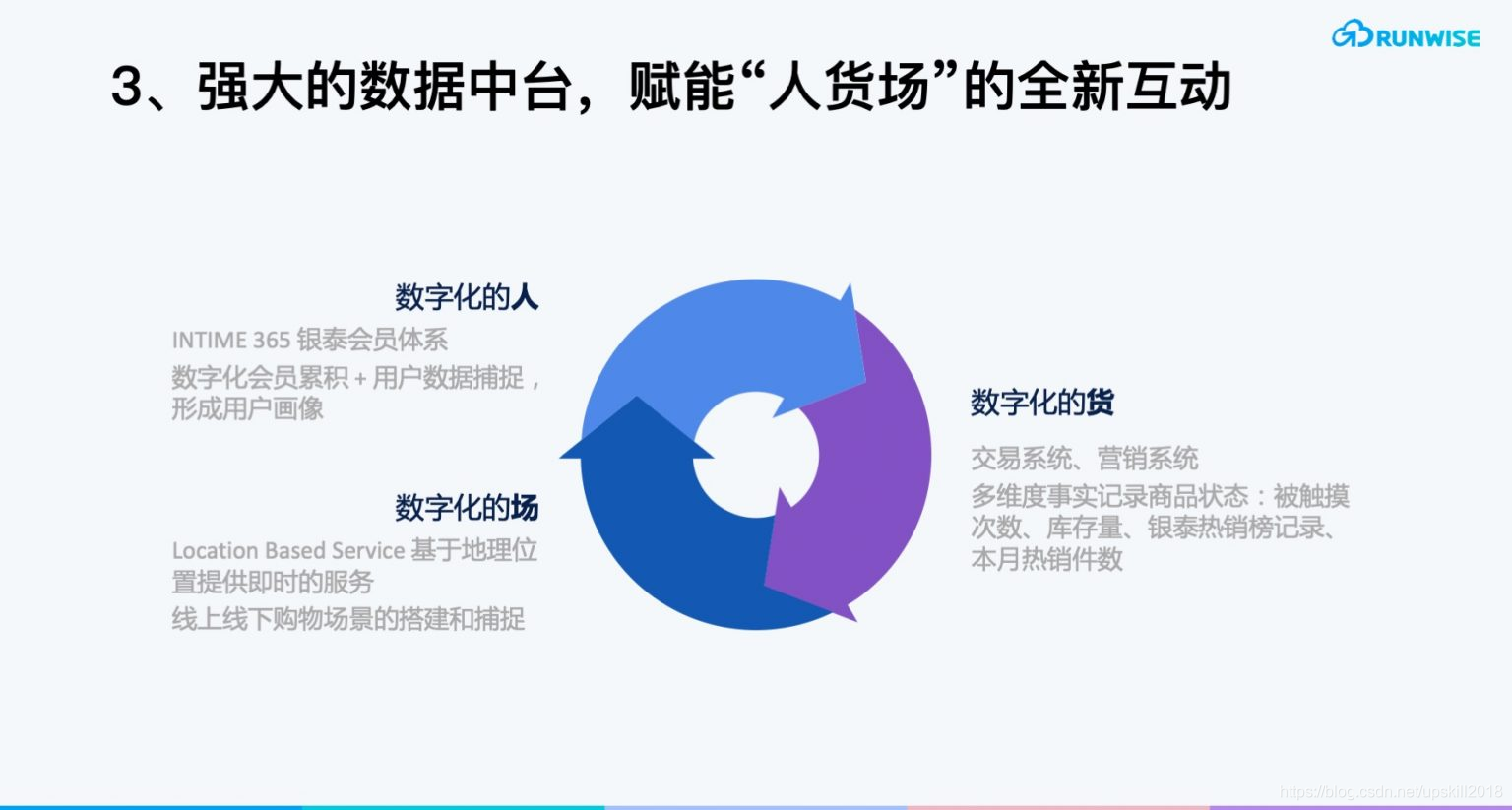 RUNWISE

3、强大的数据中台，赋能“人货场”的全新互动

数字化的人

INTIME 365 银泰会员体系

数字化会员累积 + 用户数据捕捉，形成用户画像

数字化的场

Location Based Service 基于地理位置提供即时的服务

线上线下购物场景的搭建和捕捉

数字化的货

交易系统、营销系统

多维度事实记录商品状态：被触摸次数、库存量、银泰热销榜记录、本月热销件数

https://blog.csdn.net/upskill2018